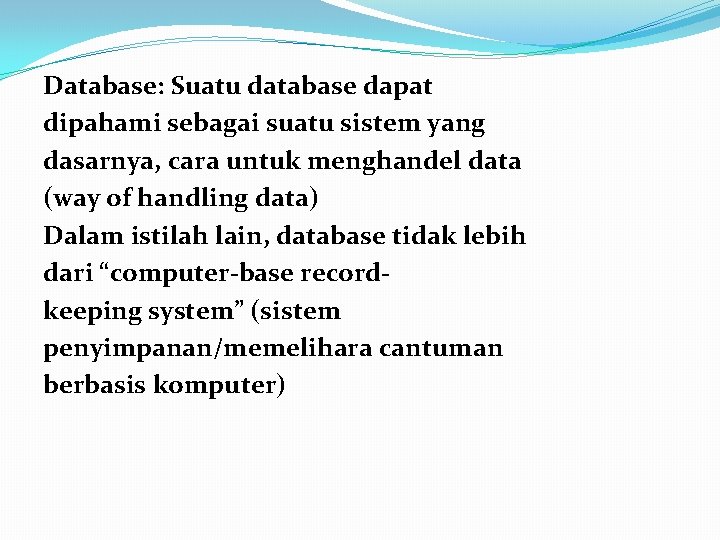 Database: Suatu database dapat dipahami sebagai suatu sistem yang dasarnya, cara untuk menghandel data (way of handling data)
Dalam istilah lain, database tidak lebih dari “computer-base record-keeping system” (sistem penyimpanan/memelihara cantuman berbasis komputer)